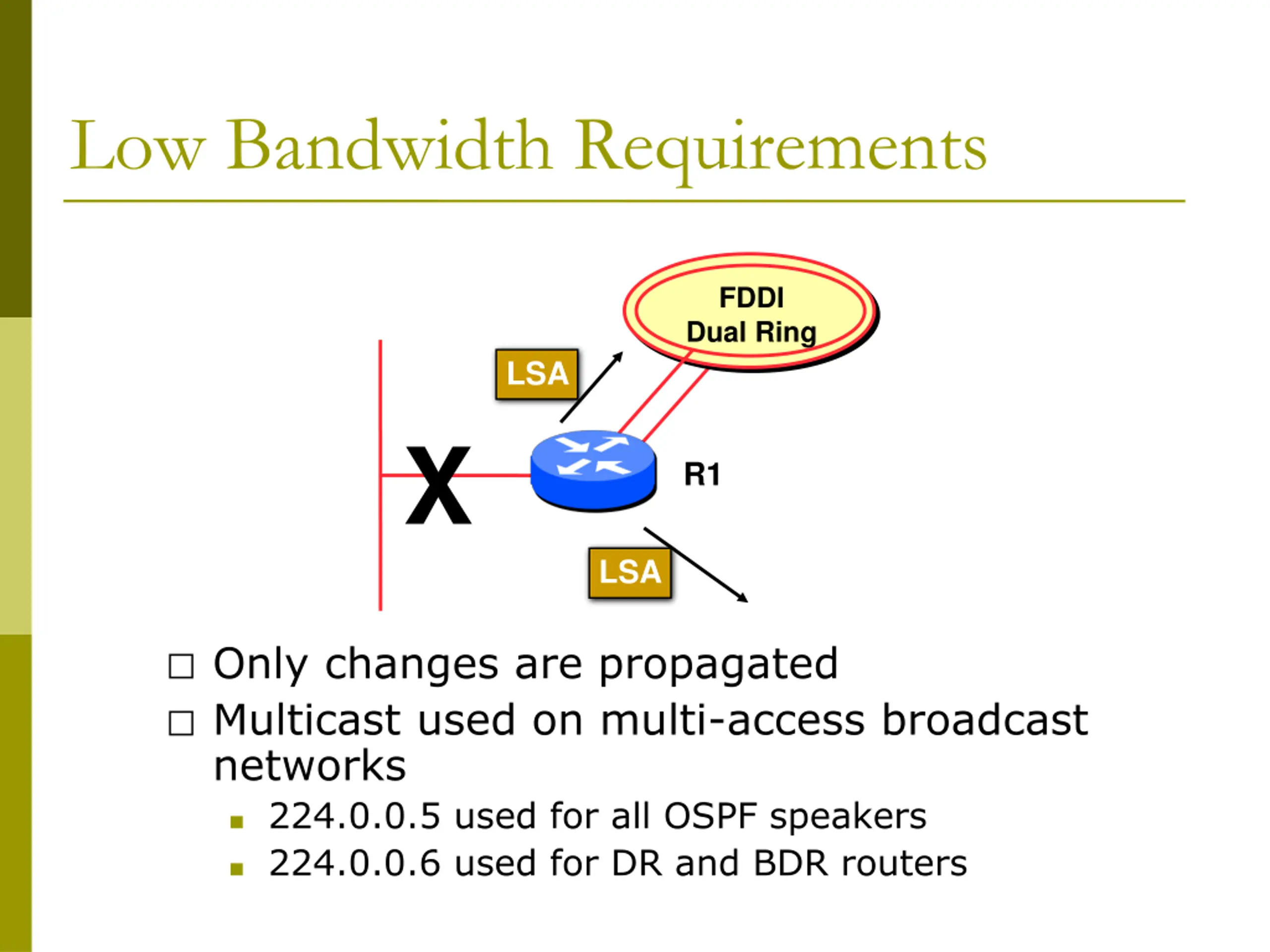 Low Bandwidth Requirements

FDDI
Dual Ring

LSA

X

R1

LSA

□ Only changes are propagated
□ Multicast used on multi-access broadcast networks
▪ 224.0.0.5 used for all OSPF speakers
▪ 224.0.0.6 used for DR and BDR routers